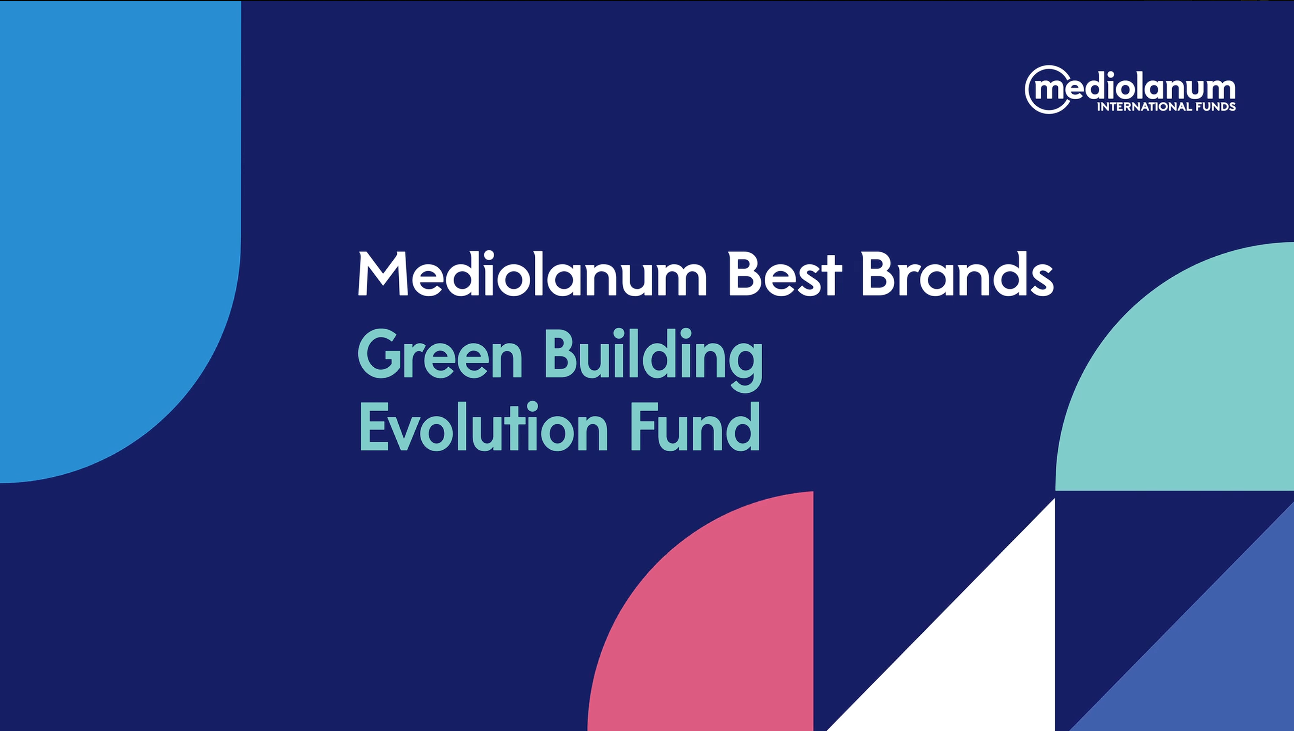 mediolanum
INTERNATIONAL FUNDS

Mediolanum Best Brands
Green Building
Evolution Fund